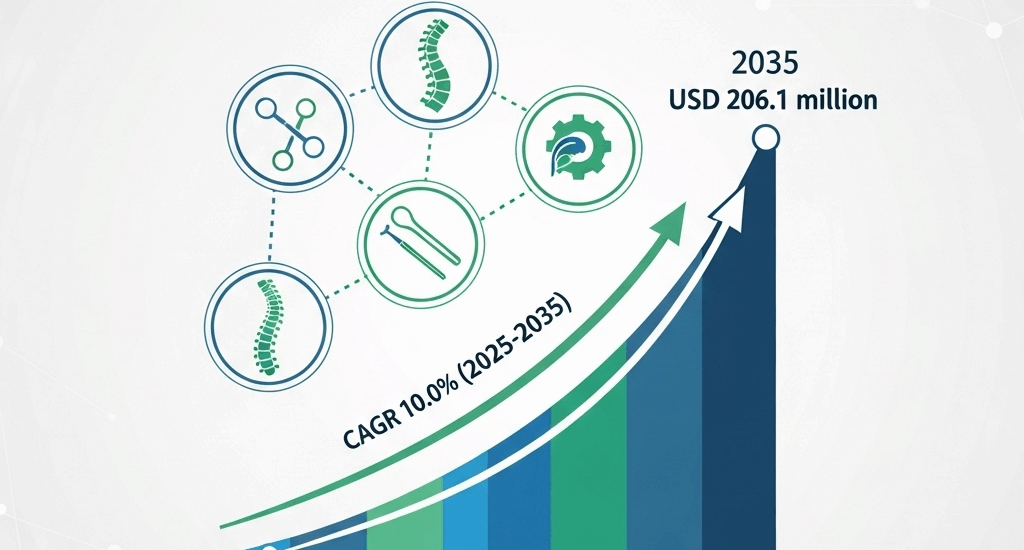 2035
USD 206.1 million

CAGR 10.0% (2025-2035)